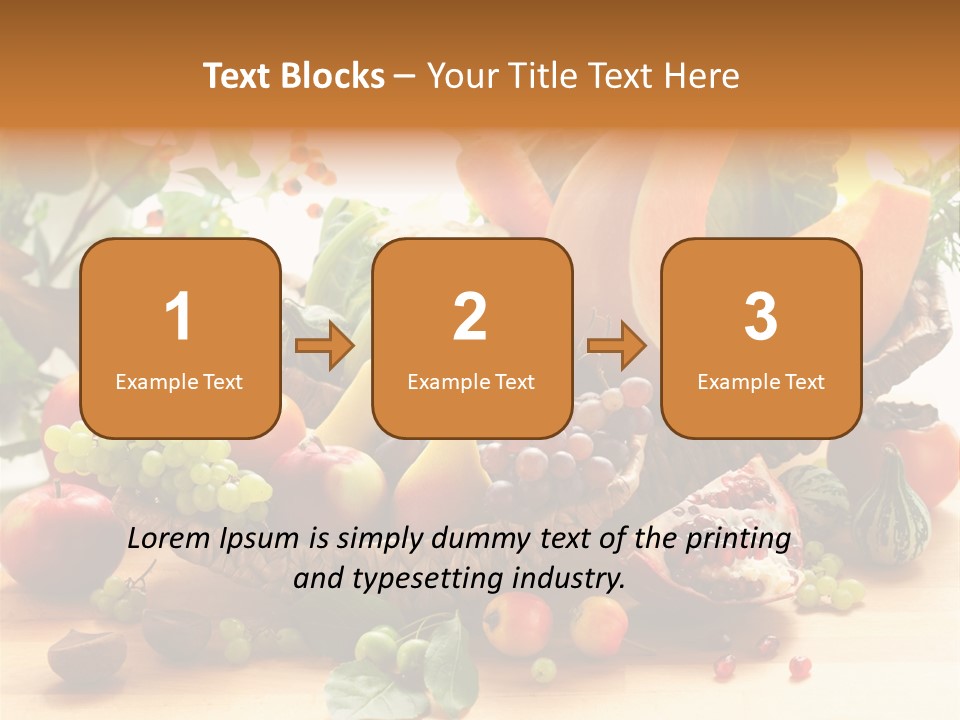 Text Blocks – Your Title Text Here

1
Example Text

2
Example Text

3
Example Text

Lorem Ipsum is simply dummy text of the printing and typesetting industry.